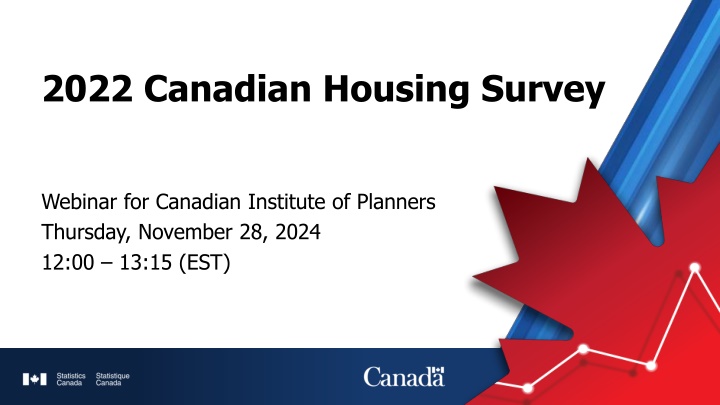 2022 Canadian Housing Survey

Webinar for Canadian Institute of Planners
Thursday, November 28, 2024
12:00 – 13:15 (EST)

Statistics Canada Statistique Canada

Canada